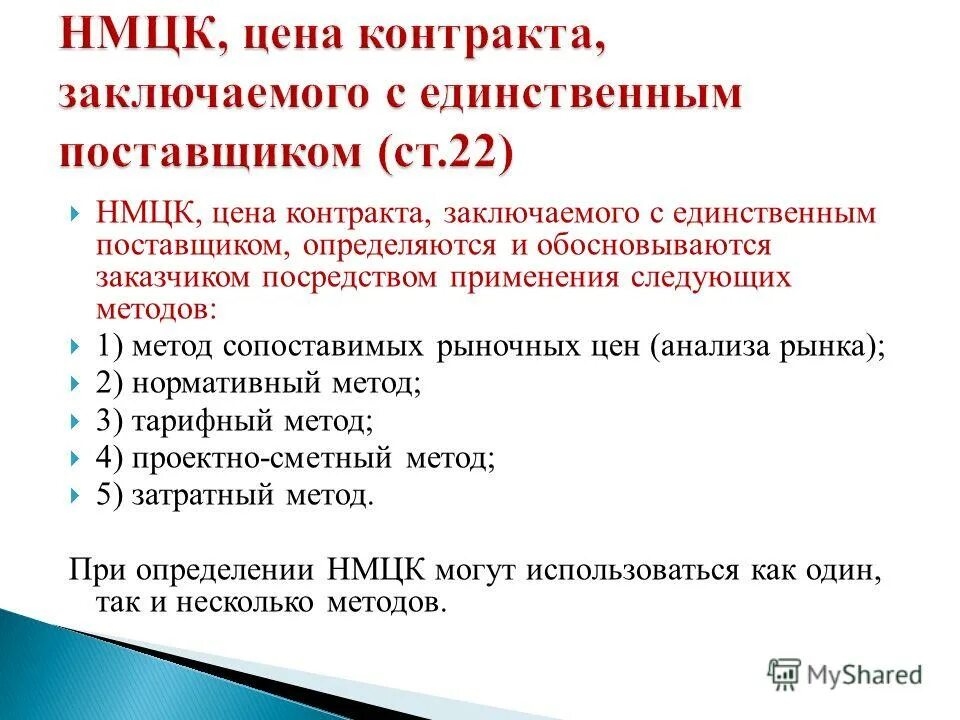 НМЦК, цена контракта, заключаемого с единственным поставщиком (ст.22)

НМЦК, цена контракта, заключаемого с единственным поставщиком, определяются и обосновываются заказчиком посредством применения следующих методов:

1) метод сопоставимых рыночных цен (анализа рынка);

2) нормативный метод;

3) тарифный метод;

4) проектно-сметный метод;

5) затратный метод.

При определении НМЦК могут использоваться как один, так и несколько методов.

MyShared